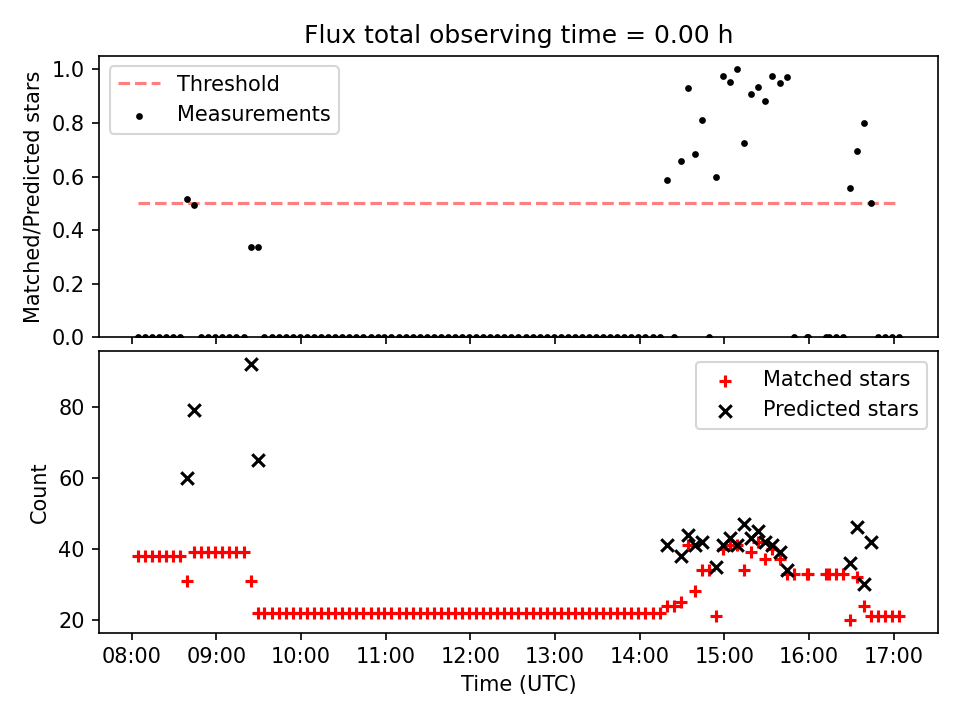 Flux total observing time = 0.00 h

Matched/Predicted stars

1.0
0.8
0.6
0.4
0.2
0.0

Threshold
Measurements

Count

80
60
40
20

Matched stars
Predicted stars

08:00
09:00
10:00
11:00
12:00
13:00
14:00
15:00
16:00
17:00

Time (UTC)